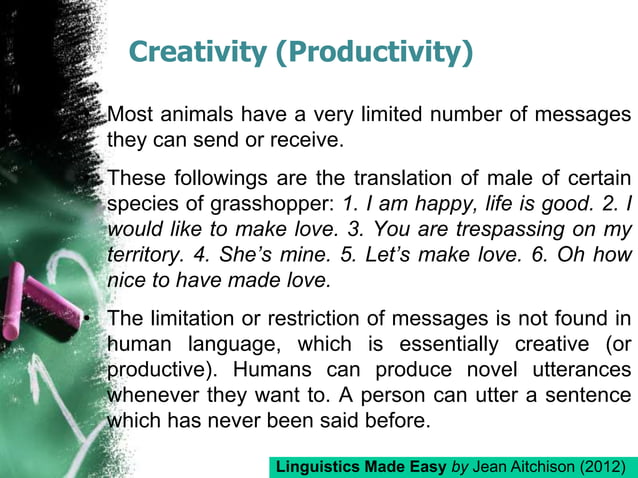 Creativity (Productivity)

Most animals have a very limited number of messages they can send or receive.

These followings are the translation of male of certain species of grasshopper: 1. I am happy, life is good. 2. I would like to make love. 3. You are trespassing on my territory. 4. She's mine. 5. Let's make love. 6. Oh how nice to have made love.

• The limitation or restriction of messages is not found in human language, which is essentially creative (or productive). Humans can produce novel utterances whenever they want to. A person can utter a sentence which has never been said before.

Linguistics Made Easy by Jean Aitchison (2012)